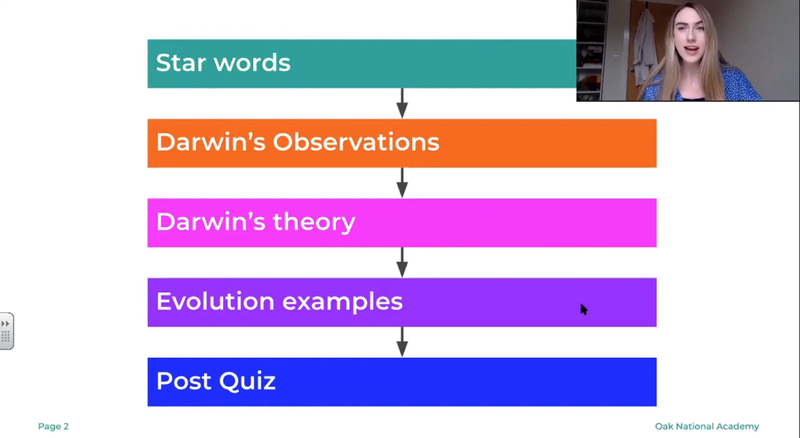 Star words

Darwin's Observations

Darwin's theory

Evolution examples

Post Quiz

Page 2

Oak National Academy